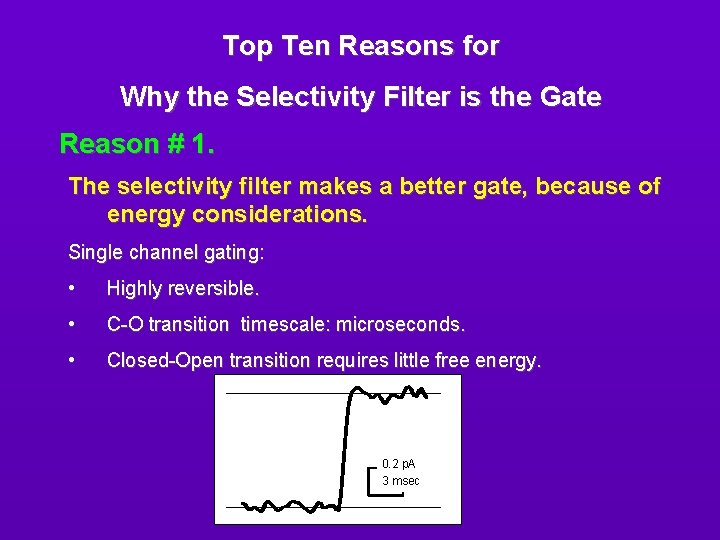 Top Ten Reasons for

Why the Selectivity Filter is the Gate

Reason # 1.

The selectivity filter makes a better gate, because of energy considerations.

Single channel gating:

• Highly reversible.

• C-O transition timescale: microseconds.

• Closed-Open transition requires little free energy.

0.2 pA
3 msec